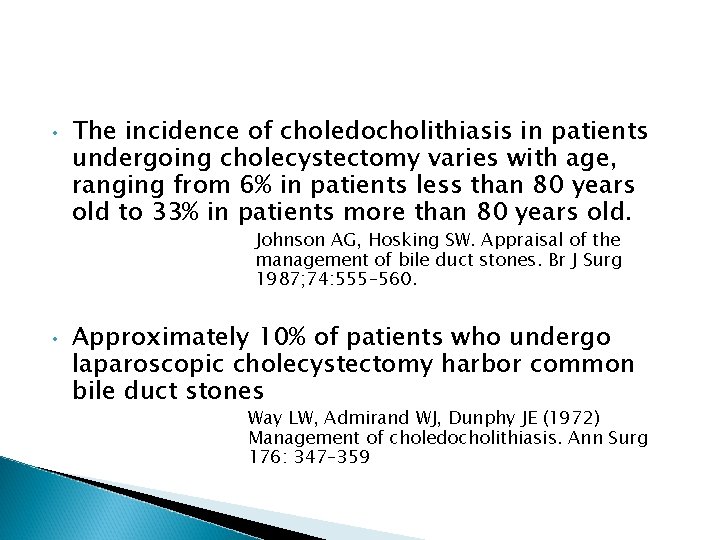 • The incidence of choledocholithiasis in patients undergoing cholecystectomy varies with age, ranging from 6% in patients less than 80 years old to 33% in patients more than 80 years old.

Johnson AG, Hosking SW. Appraisal of the management of bile duct stones. Br J Surg 1987;74:555–560.

• Approximately 10% of patients who undergo laparoscopic cholecystectomy harbor common bile duct stones

Way LW, Admirand WJ, Dunphy JE (1972) Management of choledocholithiasis. Ann Surg 176: 347–359